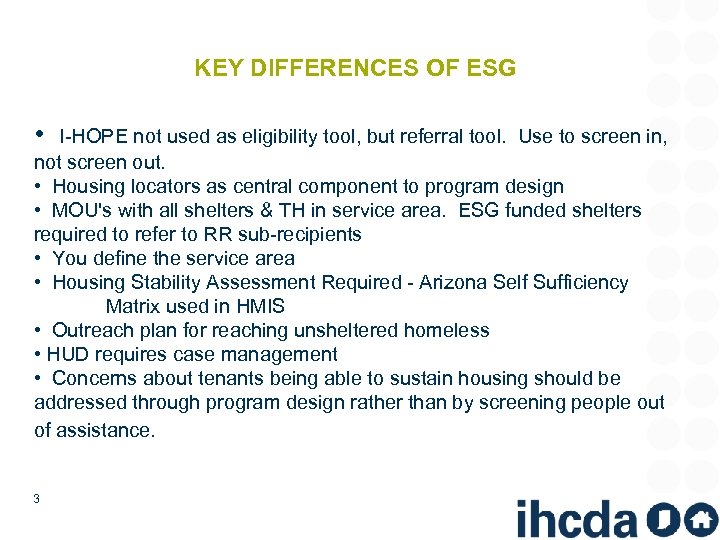 KEY DIFFERENCES OF ESG

• I-HOPE not used as eligibility tool, but referral tool. Use to screen in, not screen out.
• Housing locators as central component to program design
• MOU's with all shelters & TH in service area. ESG funded shelters required to refer to RR sub-recipients
• You define the service area
• Housing Stability Assessment Required - Arizona Self Sufficiency Matrix used in HMIS
• Outreach plan for reaching unsheltered homeless
• HUD requires case management
• Concerns about tenants being able to sustain housing should be addressed through program design rather than by screening people out of assistance.

3

ihcda